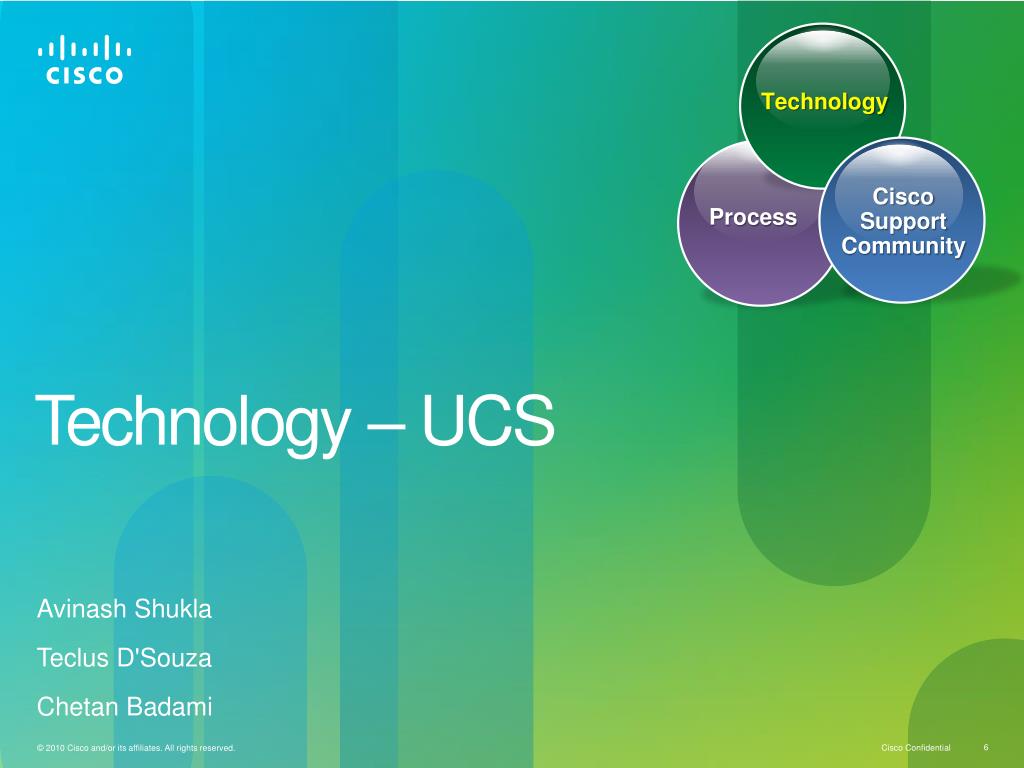 CISCO

Technology

Process

Cisco Support Community

Technology – UCS

Avinash Shukla

Teclus D'Souza

Chetan Badami

© 2010 Cisco and/or its affiliates. All rights reserved.

Cisco Confidential

6